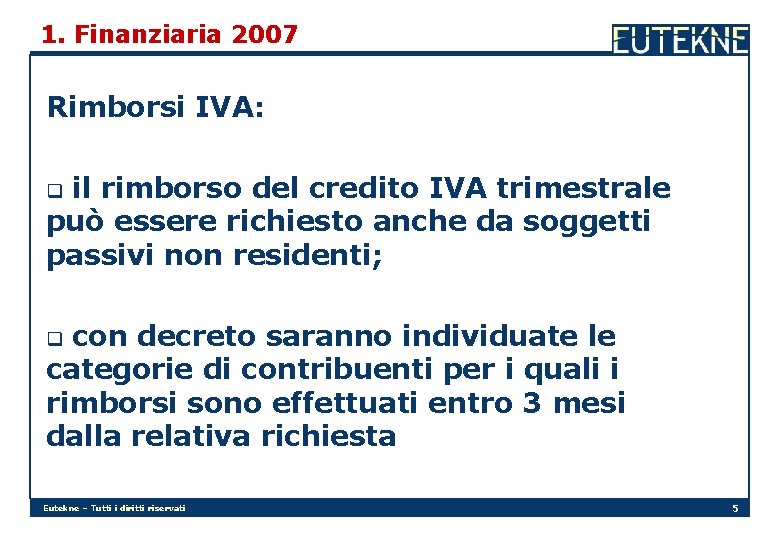 1. Finanziaria 2007

EUTEKNE

Rimborsi IVA:

❑ il rimborso del credito IVA trimestrale può essere richiesto anche da soggetti passivi non residenti;

❑ con decreto saranno individuate le categorie di contribuenti per i quali i rimborsi sono effettuati entro 3 mesi dalla relativa richiesta

Eutekne – Tutti i diritti riservati

5